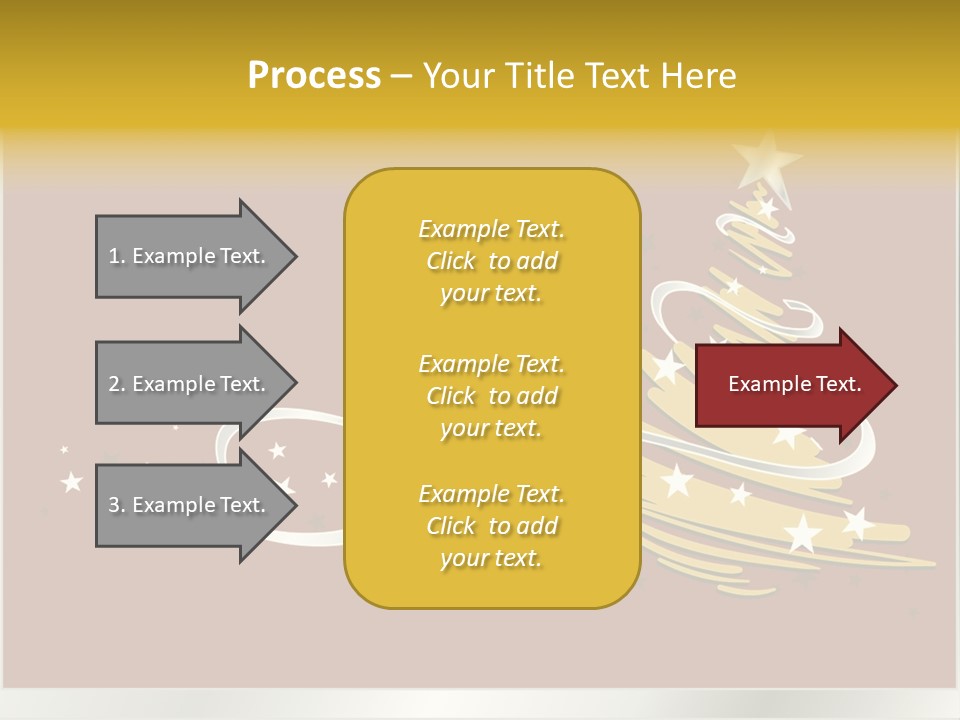 Process – Your Title Text Here

1. Example Text.

2. Example Text.

3. Example Text.

Example Text. Click to add your text.

Example Text. Click to add your text.

Example Text. Click to add your text.

Example Text.